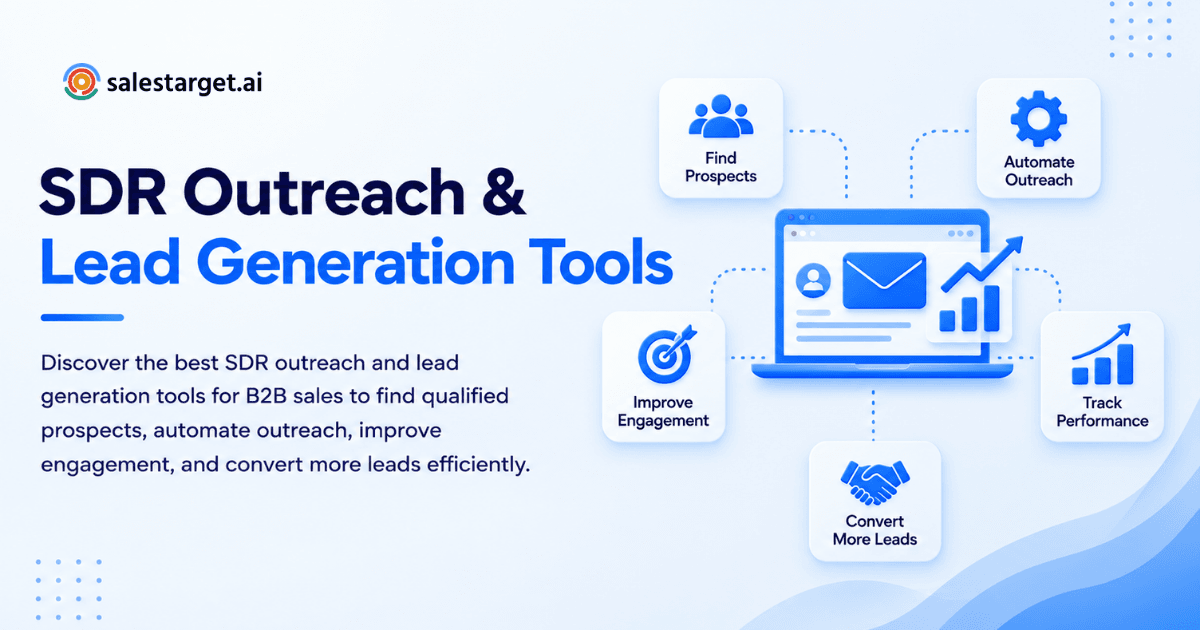 salestarget.ai

SDR Outreach & Lead Generation Tools

Discover the best SDR outreach and lead generation tools for B2B sales to find qualified prospects, automate outreach, improve engagement, and convert more leads efficiently.

Find Prospects

Automate Outreach

Improve Engagement

Track Performance

Convert More Leads